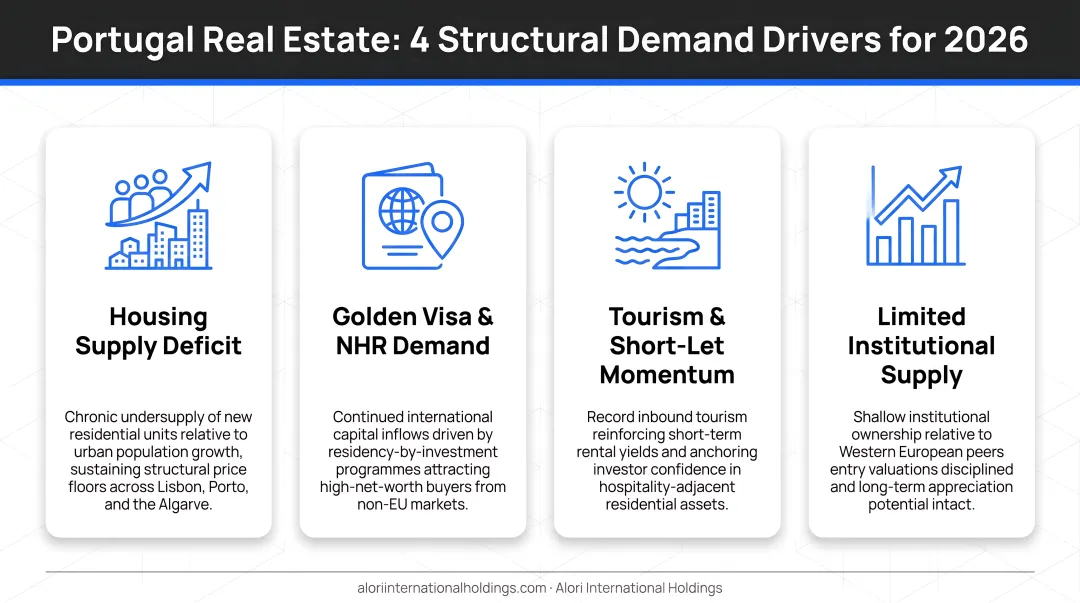 Portugal Real Estate: 4 Structural Demand Drivers for 2026

Housing Supply Deficit

Chronic undersupply of new residential units relative to urban population growth, sustaining structural price floors across Lisbon, Porto, and the Algarve.

Golden Visa & NHR Demand

Continued international capital inflows driven by residency-by-investment programmes attracting high-net-worth buyers from non-EU markets.

Tourism & Short-Let Momentum

Record inbound tourism reinforcing short-term rental yields and anchoring investor confidence in hospitality-adjacent residential assets.

Limited Institutional Supply

Shallow institutional ownership relative to Western European peers entry valuations disciplined and long-term appreciation potential intact.

aloriinternationalholdings.com · Alori International Holdings